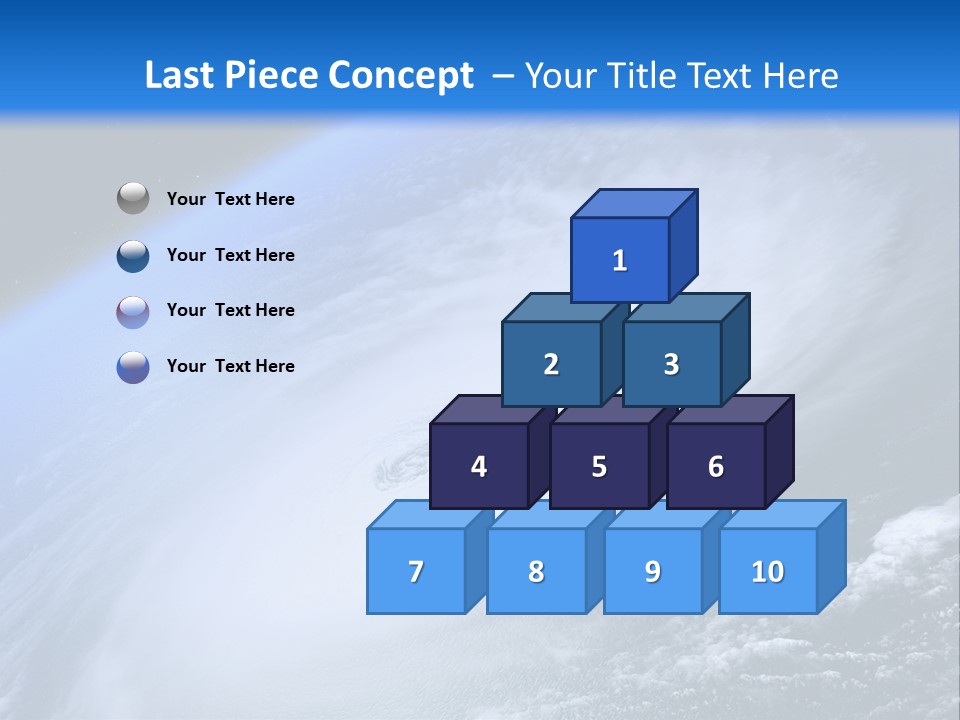 Last Piece Concept – Your Title Text Here

Your Text Here

Your Text Here

Your Text Here

Your Text Here

1

2

3

4

5

6

7

8

9

10